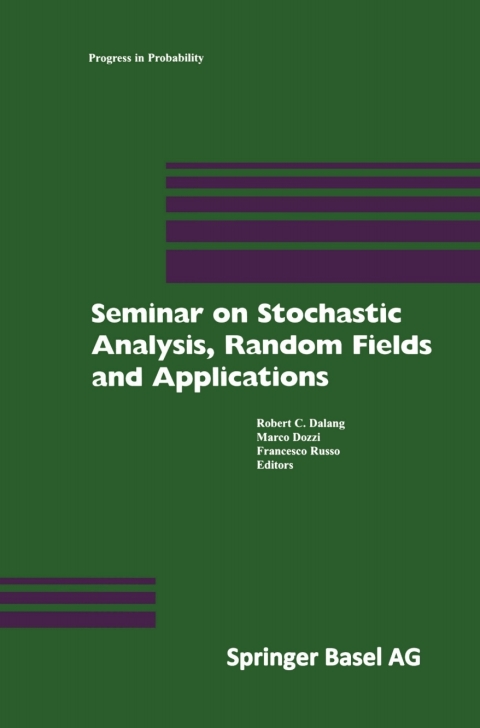 Progress in Probability

Seminar on Stochastic Analysis, Random Fields and Applications

Robert C. Dalang
Marco Dozzi
Francesco Russo
Editors

Springer Basel AG